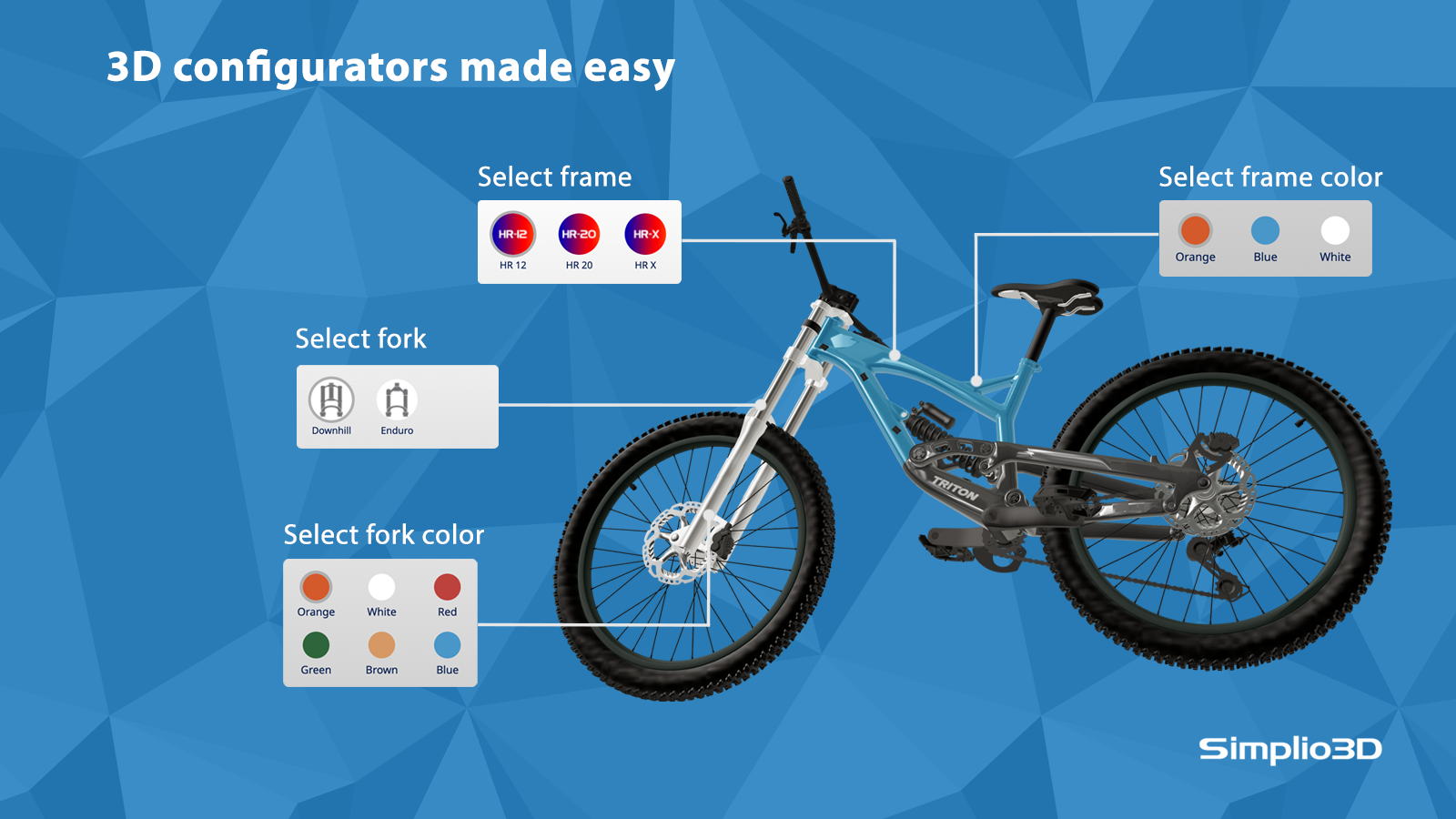 3D configurators made easy

Select frame

HR-12 HR 12
HR-20 HR 20
HR-X HR X

Select frame color

Orange
Blue
White

Select fork

Downhill
Enduro

Select fork color

Orange
White
Red
Green
Brown
Blue

TRITON

Simplio3D